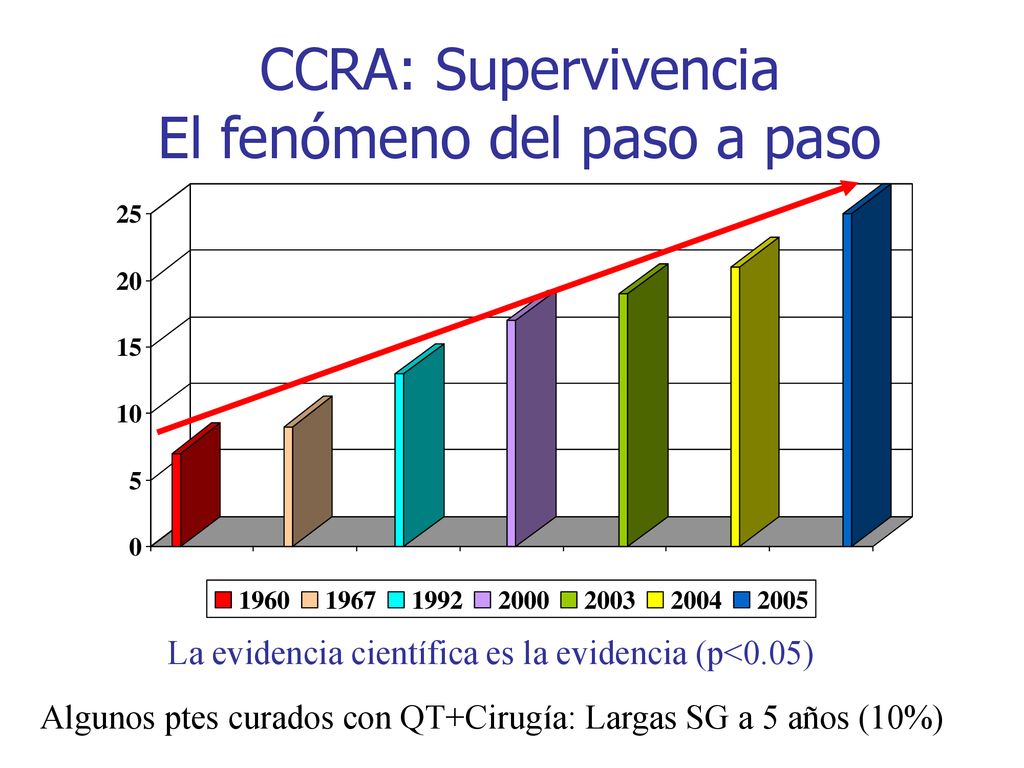 CCRA: Supervivencia
El fenómeno del paso a paso

25
20
15
10
5
0

1960 1967 1992 2000 2003 2004 2005

La evidencia científica es la evidencia (p<0.05)

Algunos ptes curados con QT+Cirugía: Largas SG a 5 años (10%)